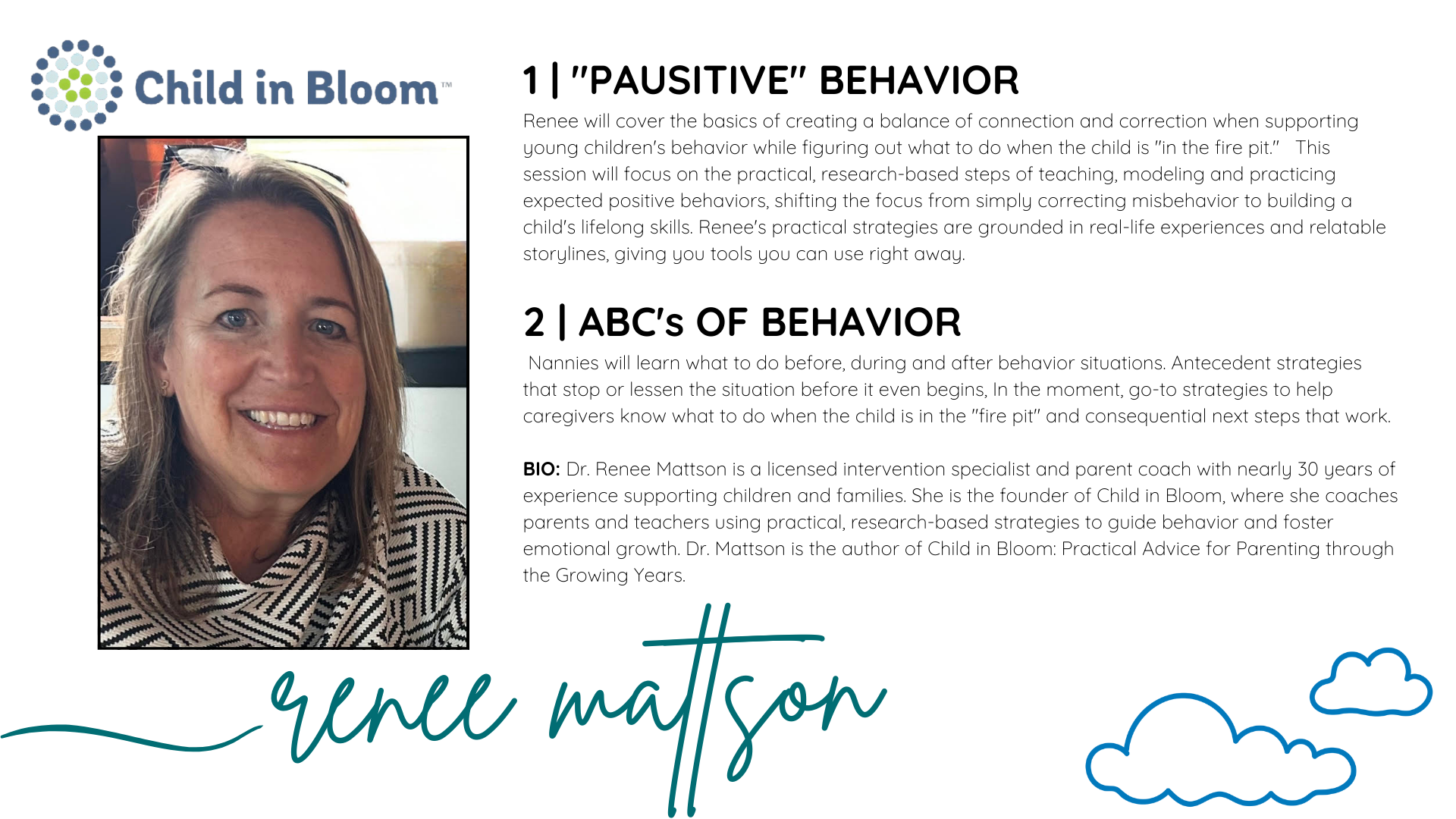 Child in Bloom™

1 | "PAUSITIVE" BEHAVIOR
Renee will cover the basics of creating a balance of connection and correction when supporting young children's behavior while figuring out what to do when the child is "in the fire pit." This session will focus on the practical, research-based steps of teaching, modeling and practicing expected positive behaviors, shifting the focus from simply correcting misbehavior to building a child's lifelong skills. Renee's practical strategies are grounded in real-life experiences and relatable storylines, giving you tools you can use right away.

2 | ABC's OF BEHAVIOR
Nannies will learn what to do before, during and after behavior situations. Antecedent strategies that stop or lessen the situation before it even begins, In the moment, go-to strategies to help caregivers know what to do when the child is in the "fire pit" and consequential next steps that work.

BIO: Dr. Renee Mattson is a licensed intervention specialist and parent coach with nearly 30 years of experience supporting children and families. She is the founder of Child in Bloom, where she coaches parents and teachers using practical, research-based strategies to guide behavior and foster emotional growth. Dr. Mattson is the author of Child in Bloom: Practical Advice for Parenting through the Growing Years.

renee mattson